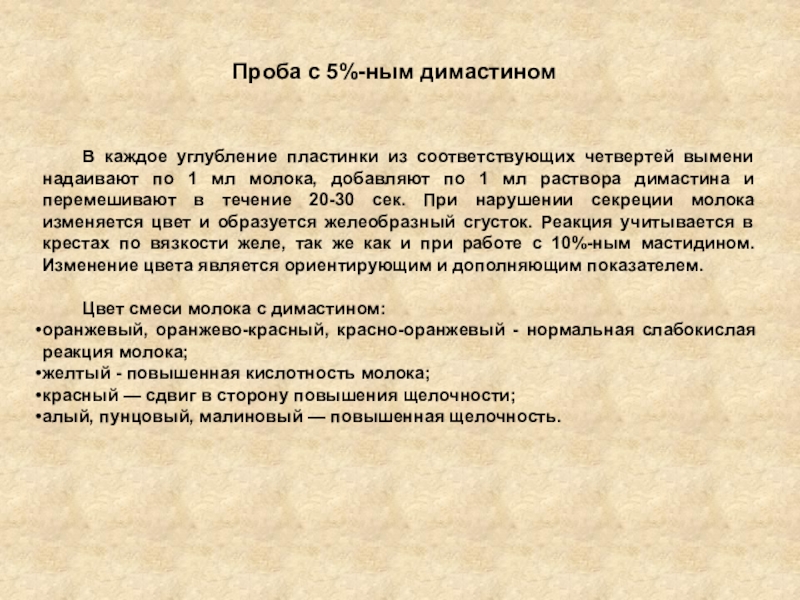 Проба с 5%-ным димастином

В каждое углубление пластинки из соответствующих четвертей вымени надаивают по 1 мл молока, добавляют по 1 мл раствора димастина и перемешивают в течение 20-30 сек. При нарушении секреции молока изменяется цвет и образуется желеобразный сгусток. Реакция учитывается в крестах по вязкости желе, так же как и при работе с 10%-ным мастидином. Изменение цвета является ориентирующим и дополняющим показателем.

Цвет смеси молока с димастином:
•оранжевый, оранжево-красный, красно-оранжевый - нормальная слабокислая реакция молока;
•желтый - повышенная кислотность молока;
•красный — сдвиг в сторону повышения щелочности;
•алый, пунцовый, малиновый — повышенная щелочность.